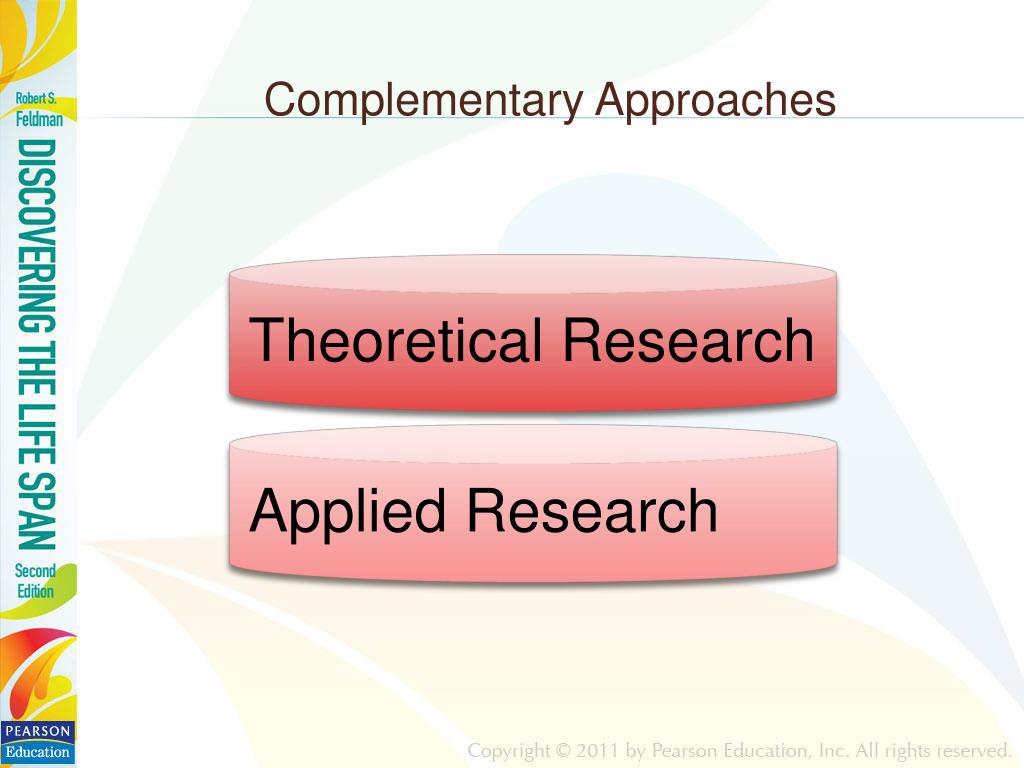 Robert S. Feldman

DISCOVERING THE LIFE SPAN

Second Edition

PEARSON Education

Complementary Approaches

Theoretical Research

Applied Research

Copyright © 2011 by Pearson Education, Inc. All rights reserved.